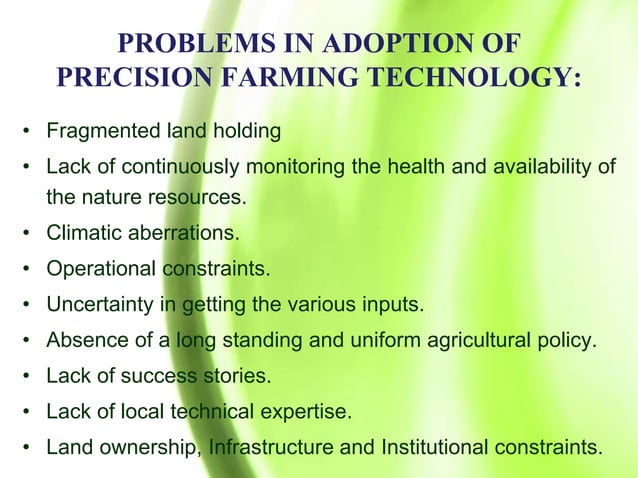 PROBLEMS IN ADOPTION OF PRECISION FARMING TECHNOLOGY:

• Fragmented land holding
• Lack of continuously monitoring the health and availability of the nature resources.
• Climatic aberrations.
• Operational constraints.
• Uncertainty in getting the various inputs.
• Absence of a long standing and uniform agricultural policy.
• Lack of success stories.
• Lack of local technical expertise.
• Land ownership, Infrastructure and Institutional constraints.